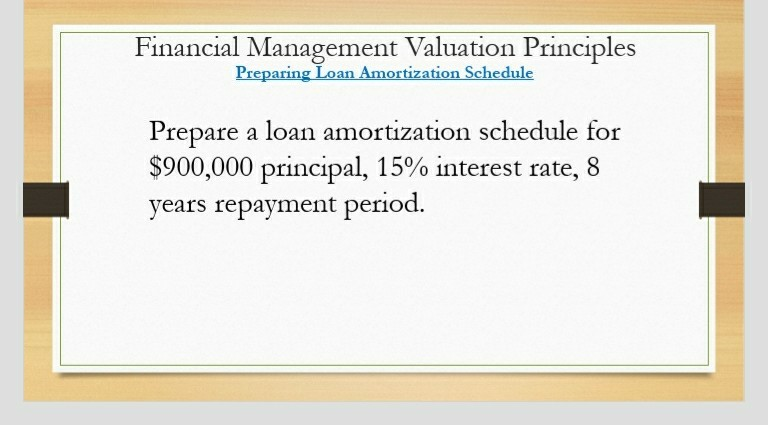 Financial Management Valuation Principles
Preparing Loan Amortization Schedule

Prepare a loan amortization schedule for \$900,000 principal, 15% interest rate, 8 years repayment period.